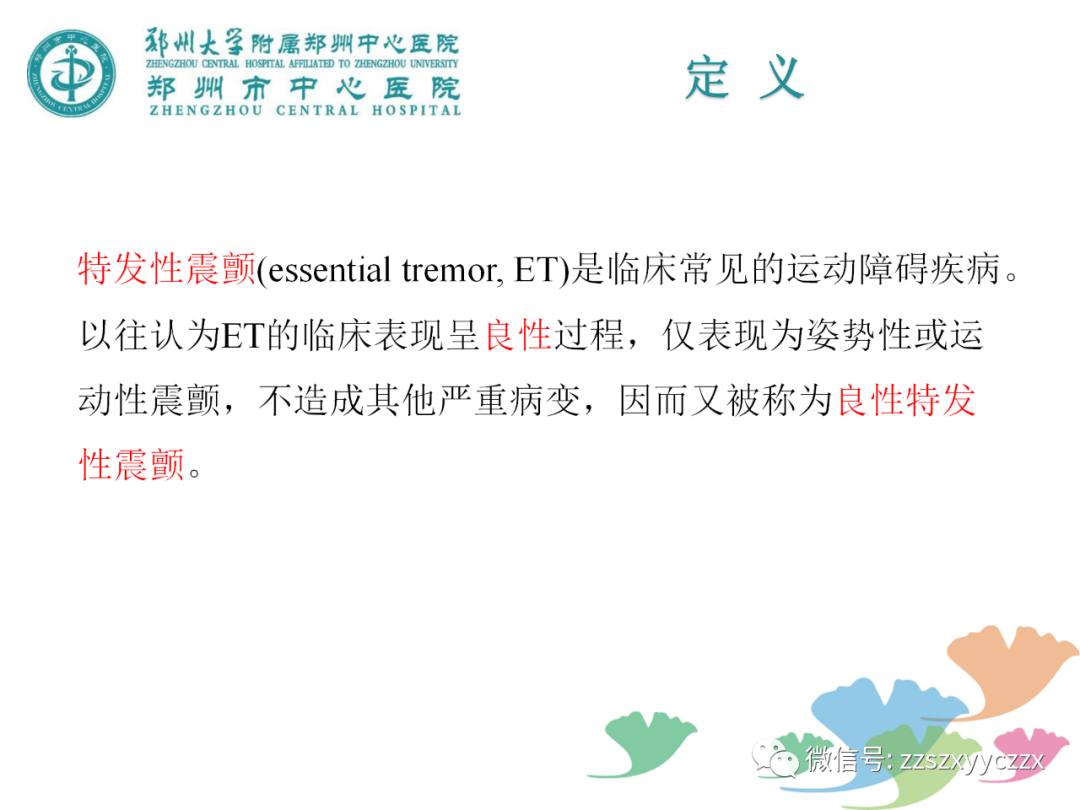 郑州大学附属郑州中心医院
ZHENGZHOU CENTRAL HOSPITAL AFFILIATED TO ZHENGZHOU UNIVERSITY
郑州市中心医院
ZHENGZHOU CENTRAL HOSPITAL

定 义

特发性震颤(essential tremor, ET)是临床常见的运动障碍疾病。以往认为ET的临床表现呈良性过程，仅表现为姿势性或运动性震颤，不造成其他严重病变，因而又被称为良性特发性震颤。

微信号: zzszxyyczzx